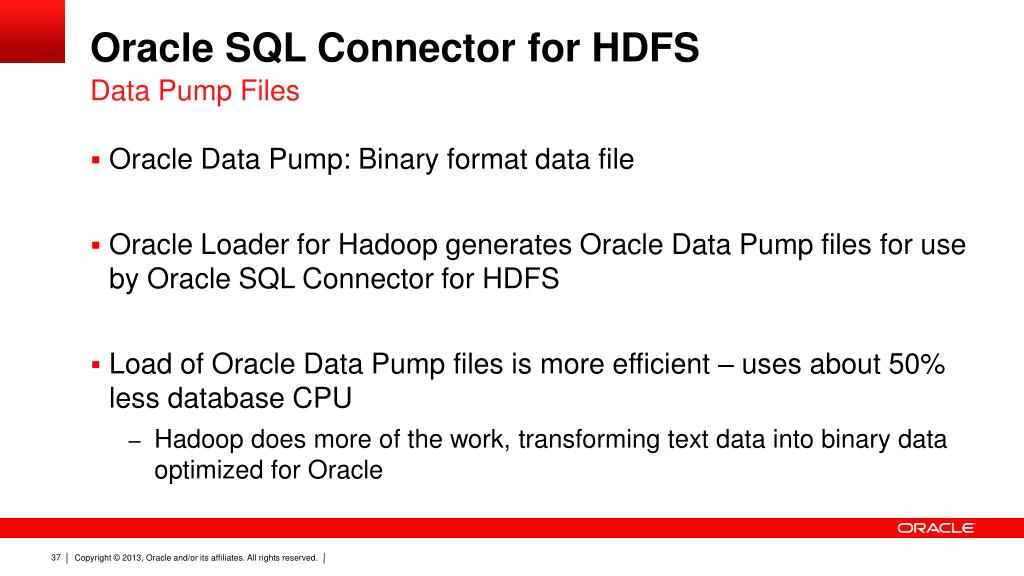 Oracle SQL Connector for HDFS
Data Pump Files

▪ Oracle Data Pump: Binary format data file

▪ Oracle Loader for Hadoop generates Oracle Data Pump files for use by Oracle SQL Connector for HDFS

▪ Load of Oracle Data Pump files is more efficient – uses about 50% less database CPU

– Hadoop does more of the work, transforming text data into binary data optimized for Oracle

ORACLE

37 | Copyright © 2013, Oracle and/or its affiliates. All rights reserved. |